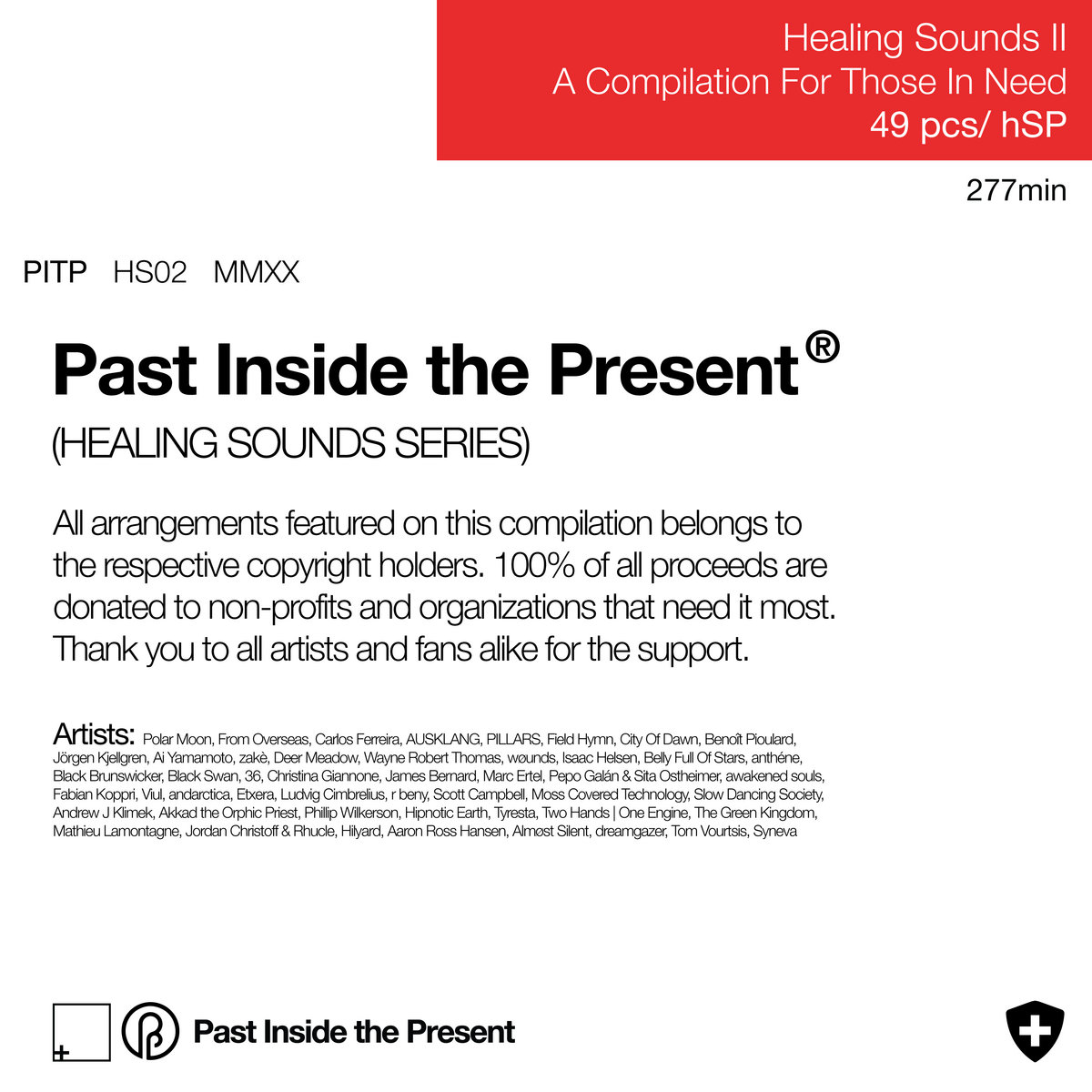 Healing Sounds II
A Compilation For Those In Need
49 pcs/ hSP

277min

PITP HS02 MMXX

Past Inside the Present®

(HEALING SOUNDS SERIES)

All arrangements featured on this compilation belongs to the respective copyright holders. 100% of all proceeds are donated to non-profits and organizations that need it most. Thank you to all artists and fans alike for the support.

Artists: Polar Moon, From Overseas, Carlos Ferreira, AUSKLANG, PILLARS, Field Hymn, City Of Dawn, Benoît Pioulard, Jörgen Kjellgren, Ai Yamamoto, zakè, Deer Meadow, Wayne Robert Thomas, wøunds, Isaac Helsen, Belly Full Of Stars, anthéne, Black Brunswicker, Black Swan, 36, Christina Giannone, James Bernard, Marc Ertel, Pepo Galán & Sita Ostheimer, awakened souls, Fabian Koppri, Viul, andarctica, Etxera, Ludvig Cimbrelius, r beny, Scott Campbell, Moss Covered Technology, Slow Dancing Society, Andrew J Klimek, Akkad the Orphic Priest, Phillip Wilkerson, Hipnotic Earth, Tyresta, Two Hands | One Engine, The Green Kingdom, Mathieu Lamontagne, Jordan Christoff & Rhucle, Hilyard, Aaron Ross Hansen, Almøst Silent, dreamgazer, Tom Vourtsis, Syneva

Past Inside the Present